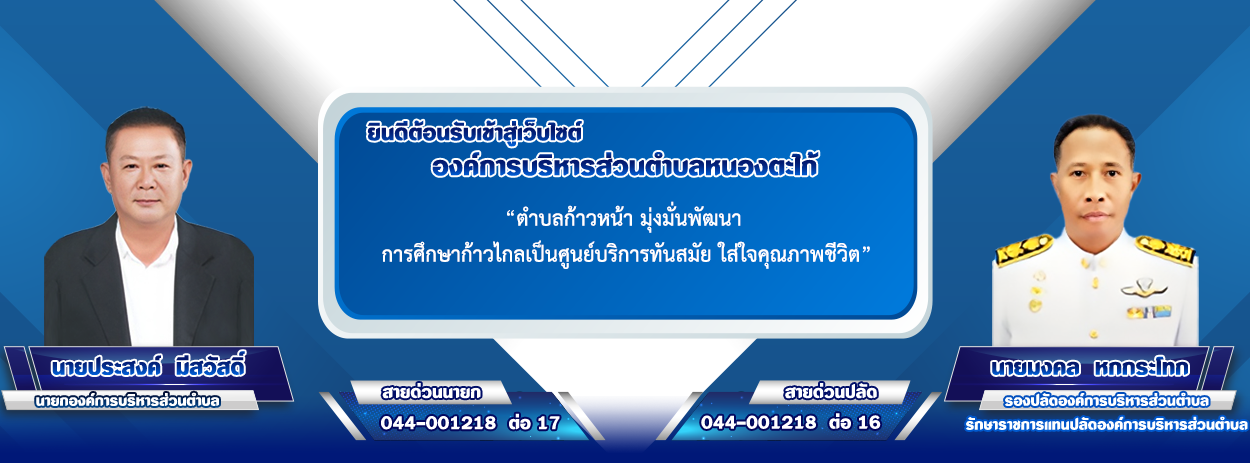 ยินดีต้อนรับเข้าสู่เว็บไซต์
องค์การบริหารส่วนตำบลหนองตะไก้

“ตำบลก้าวหน้า มุ่งมั่นพัฒนา
การศึกษาก้าวไกลเป็นศูนย์บริการทันสมัย ใส่ใจคุณภาพชีวิต”

นายประสงค์ มีสวัสดิ์
นายกองค์การบริหารส่วนตำบล

สายด่วนนายก
044-001218 ต่อ 17

สายด่วนปลัด
044-001218 ต่อ 16

นายมงคล หกกระโทก
รองปลัดองค์การบริหารส่วนตำบล
รักษาราชการแทนปลัดองค์การบริหารส่วนตำบล